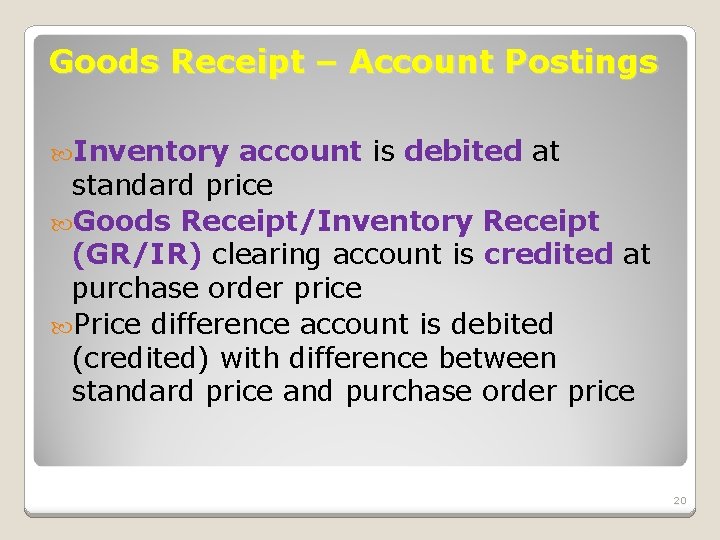 Goods Receipt – Account Postings

Inventory account is debited at standard price

Goods Receipt/Inventory Receipt (GR/IR) clearing account is credited at purchase order price

Price difference account is debited (credited) with difference between standard price and purchase order price

20